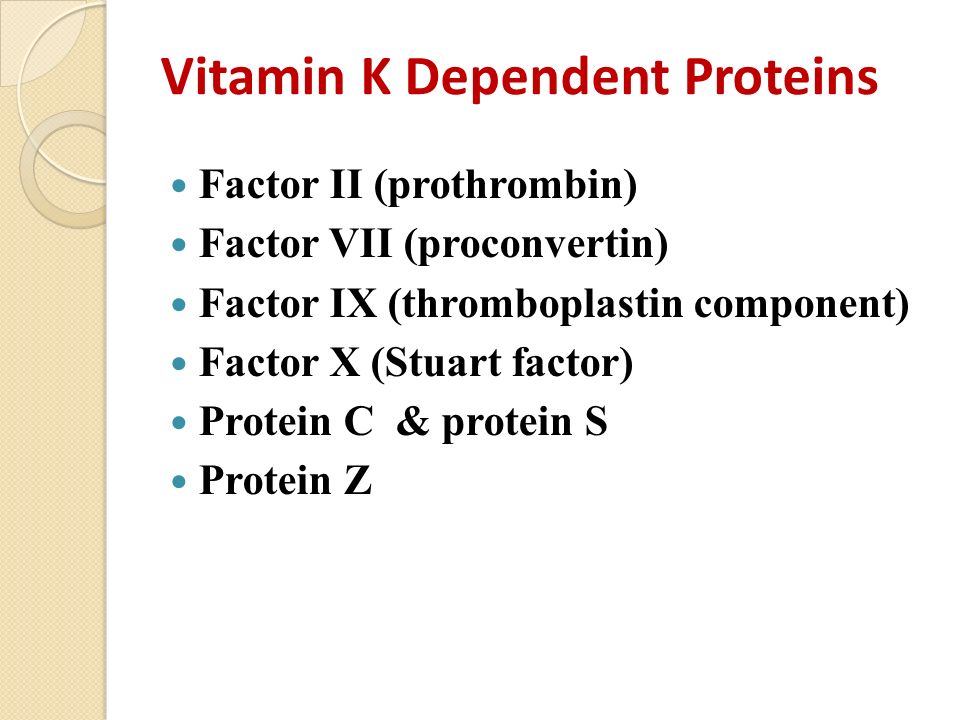 Vitamin K Dependent Proteins

- Factor II (prothrombin)
- Factor VII (proconvertin)
- Factor IX (thromboplastin component)
- Factor X (Stuart factor)
- Protein C & protein S
- Protein Z